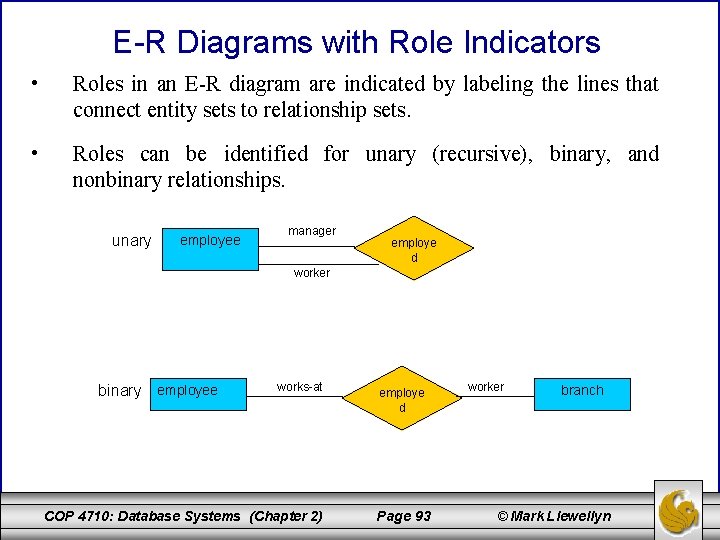 E-R Diagrams with Role Indicators

• Roles in an E-R diagram are indicated by labeling the lines that connect entity sets to relationship sets.

• Roles can be identified for unary (recursive), binary, and nonbinary relationships.

unary

employee

manager

worker

employe d

binary

employee

works-at

employe d

worker

branch

COP 4710: Database Systems (Chapter 2) Page 93 © Mark Llewellyn